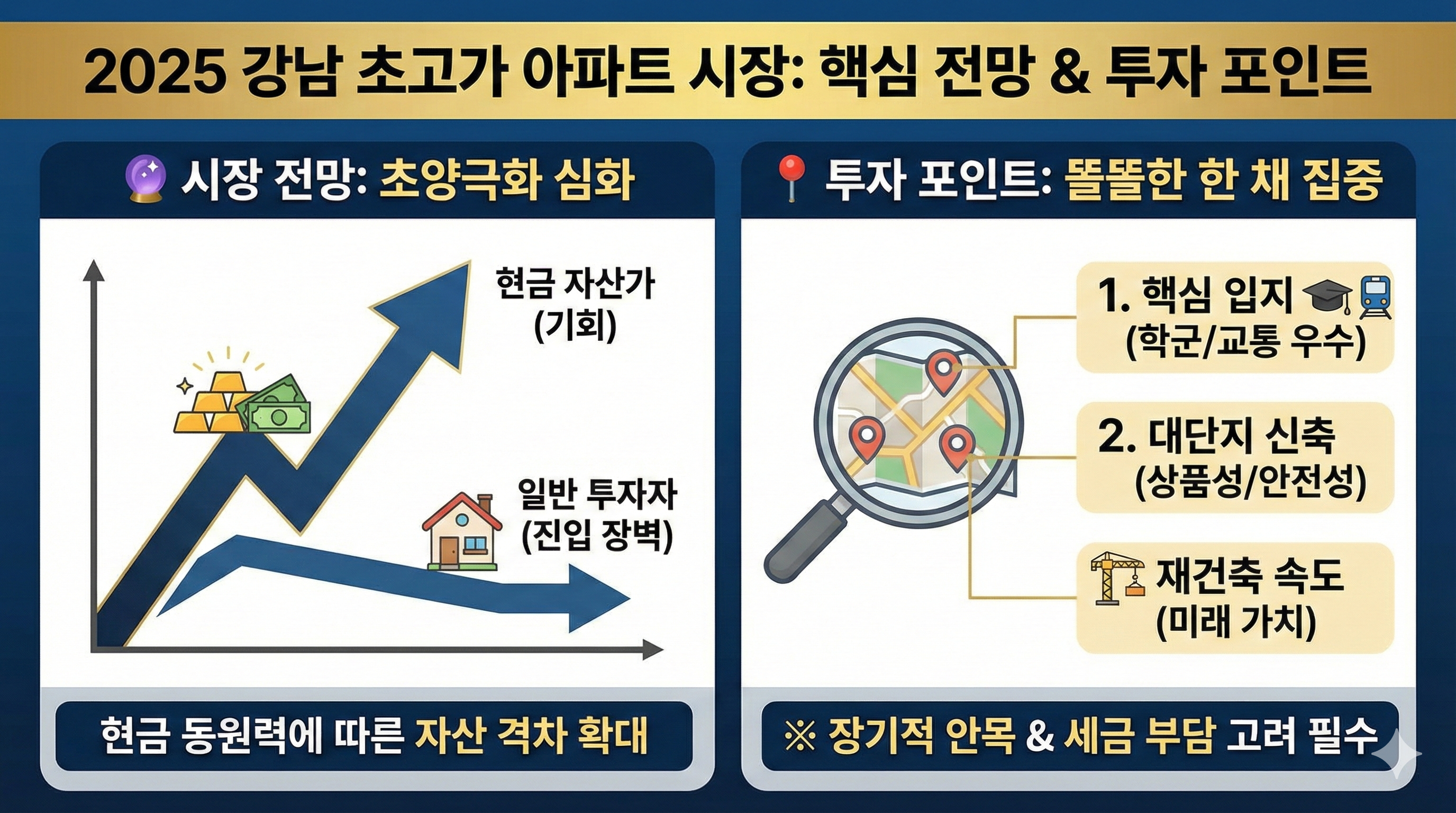 2025 강남 초고가 아파트 시장: 핵심 전망 & 투자 포인트

시장 전망: 초양극화 심화

현금 자산가 (기회)

일반 투자자 (진입 장벽)

현금 동원력에 따른 자산 격차 확대

투자 포인트: 똘똘한 한 채 집중

1. 핵심 입지 (학군/교통 우수)

2. 대단지 신축 (상품성/안전성)

재건축 속도 (미래 가치)

※ 장기적 안목 & 세금 부담 고려 필수